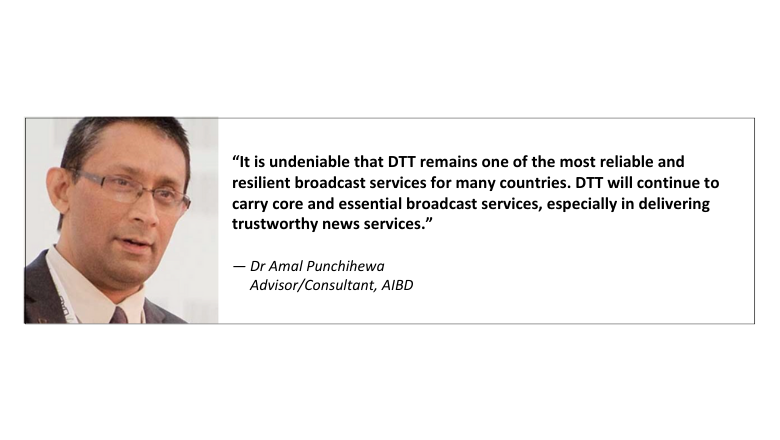 “It is undeniable that DTT remains one of the most reliable and resilient broadcast services for many countries. DTT will continue to carry core and essential broadcast services, especially in delivering trustworthy news services.”

— Dr Amal Punchihewa
Advisor/Consultant, AIBD